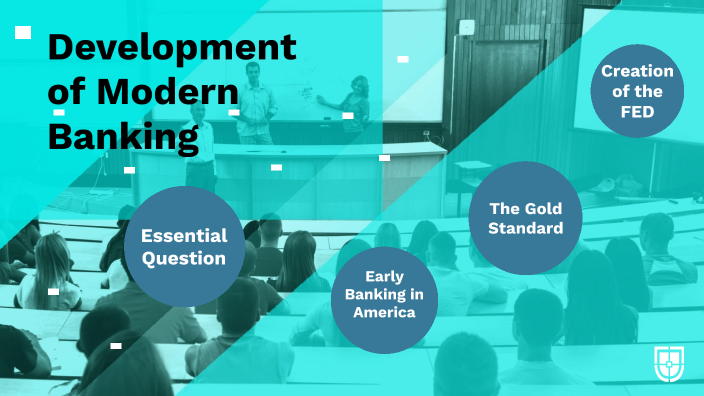 Development of Modern Banking

Essential Question

Early Banking in America

The Gold Standard

Creation of the FED